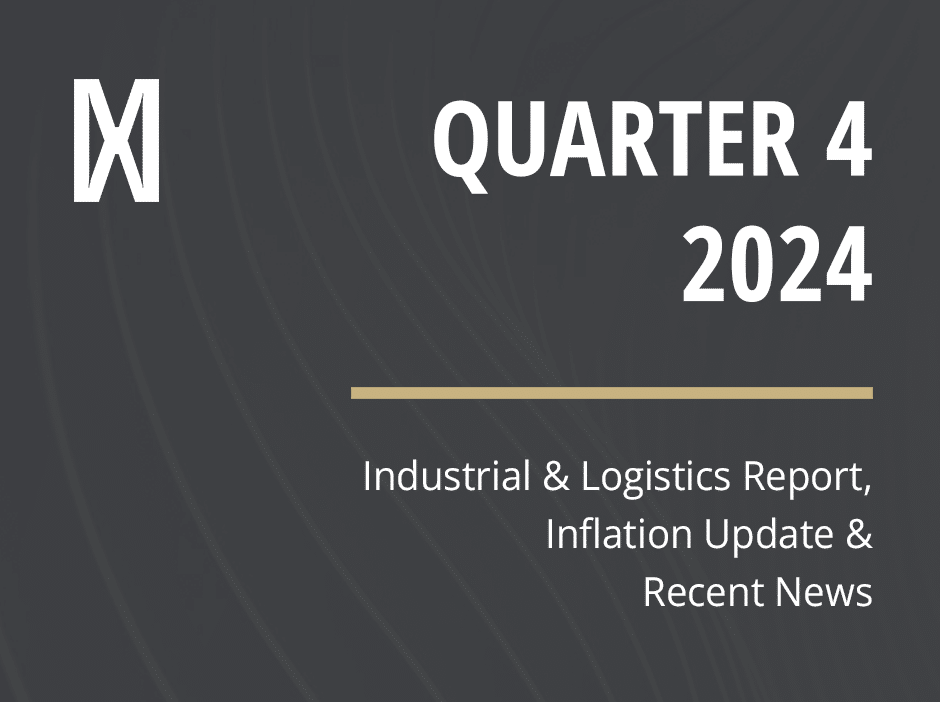 QUARTER 4
2024

Industrial & Logistics Report,
Inflation Update &
Recent News